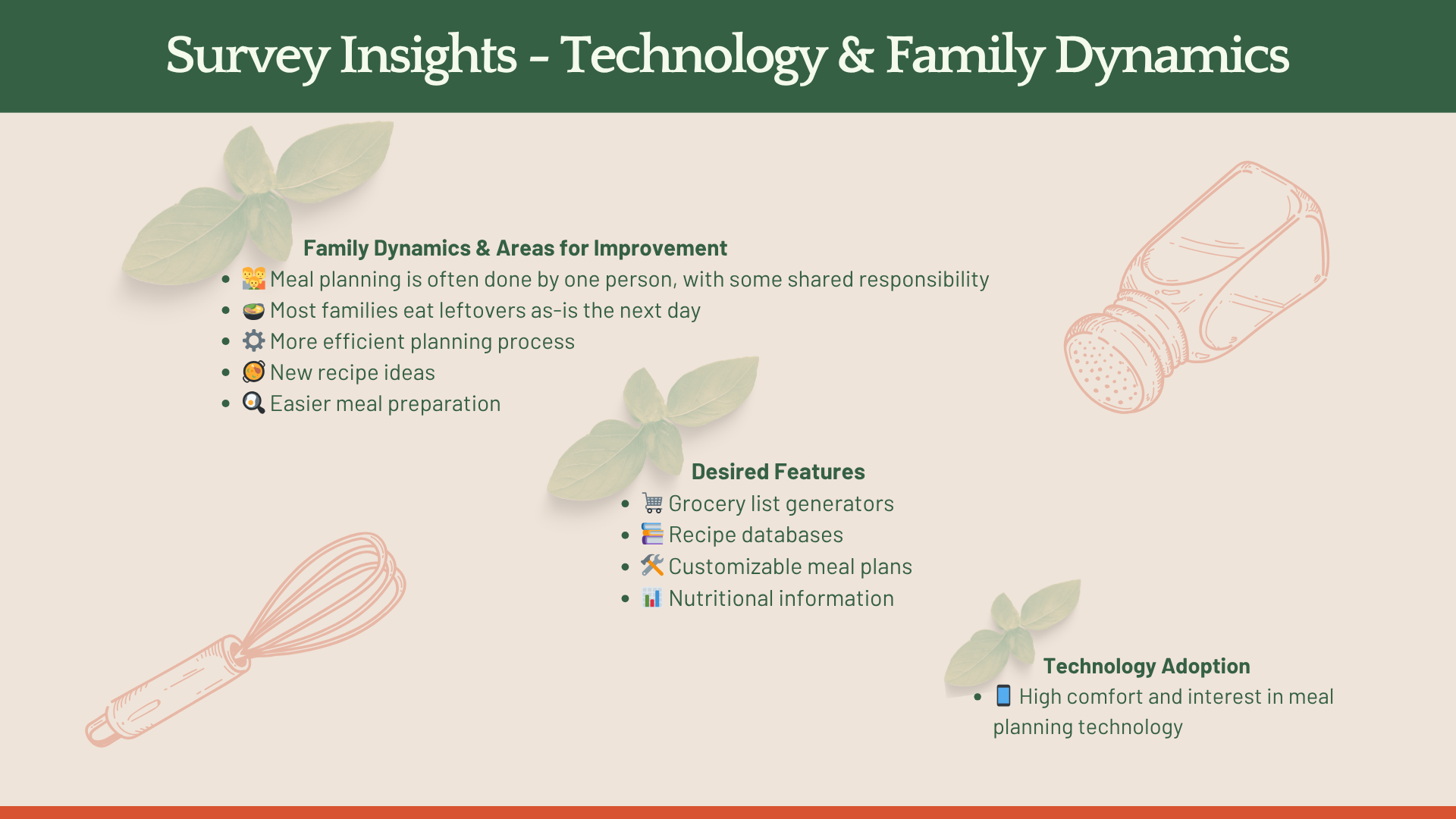 Survey Insights - Technology & Family Dynamics

Family Dynamics & Areas for Improvement

- 👨‍👩‍👧 Meal planning is often done by one person, with some shared responsibility
- 🍲 Most families eat leftovers as-is the next day
- ⚙️ More efficient planning process
- 🥘 New recipe ideas
- 🍳 Easier meal preparation

Desired Features

- 🛒 Grocery list generators
- 📚 Recipe databases
- 🛠️ Customizable meal plans
- 📊 Nutritional information

Technology Adoption

- 📱 High comfort and interest in meal planning technology